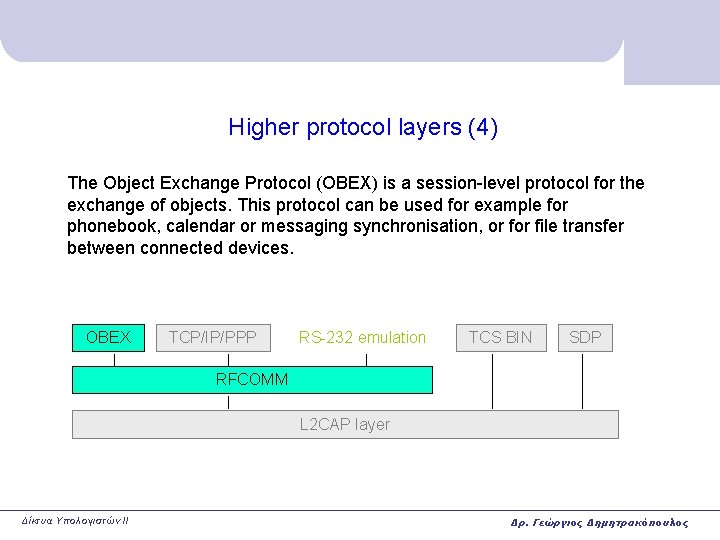 Higher protocol layers (4)

The Object Exchange Protocol (OBEX) is a session-level protocol for the exchange of objects. This protocol can be used for example for phonebook, calendar or messaging synchronisation, or for file transfer between connected devices.

OBEX

TCP/IP/PPP

RS-232 emulation

TCS BIN

SDP

RFCOMM

L2CAP layer

Δίκτυα Υπολογιστών II

Δρ. Γεώργιος Δημητρακόπουλος